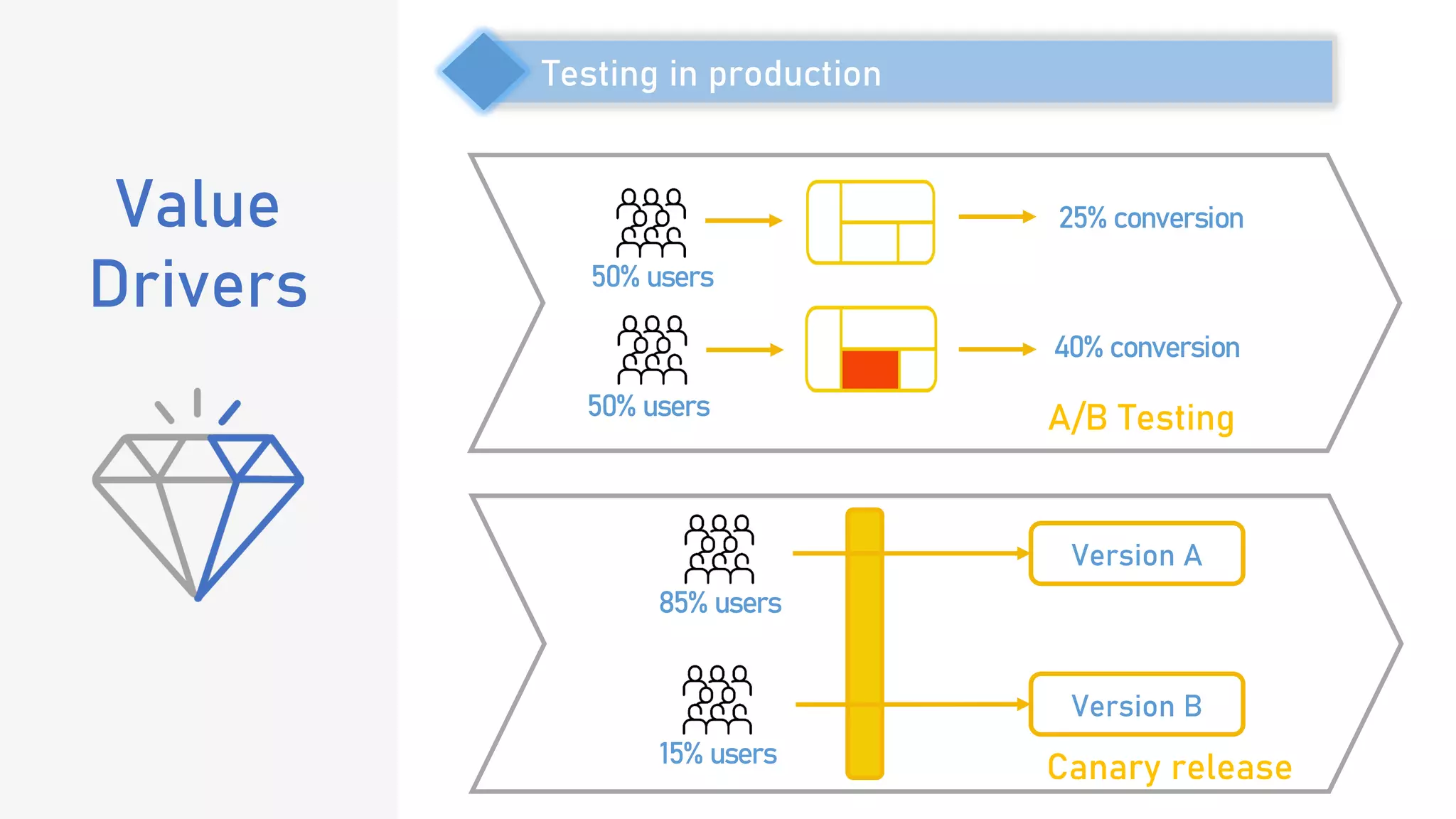 Value Drivers

Testing in production

50% users

25% conversion

50% users

40% conversion

A/B Testing

85% users

Version A

15% users

Version B

Canary release